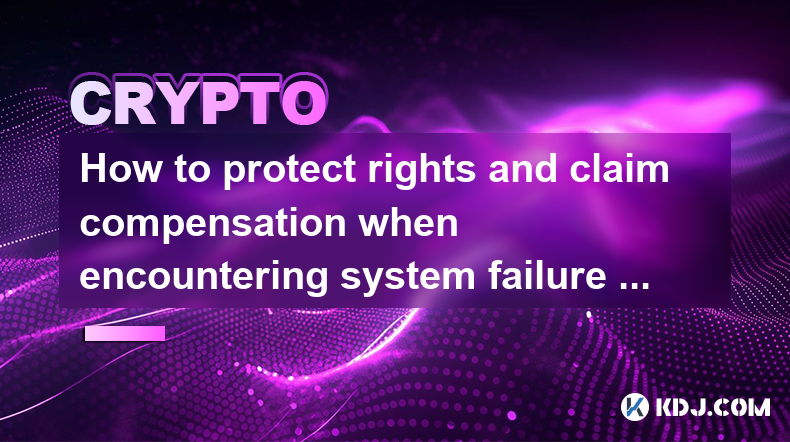 CRYPTO

How to protect rights and claim compensation when encountering system failure ...

KDJ.COM